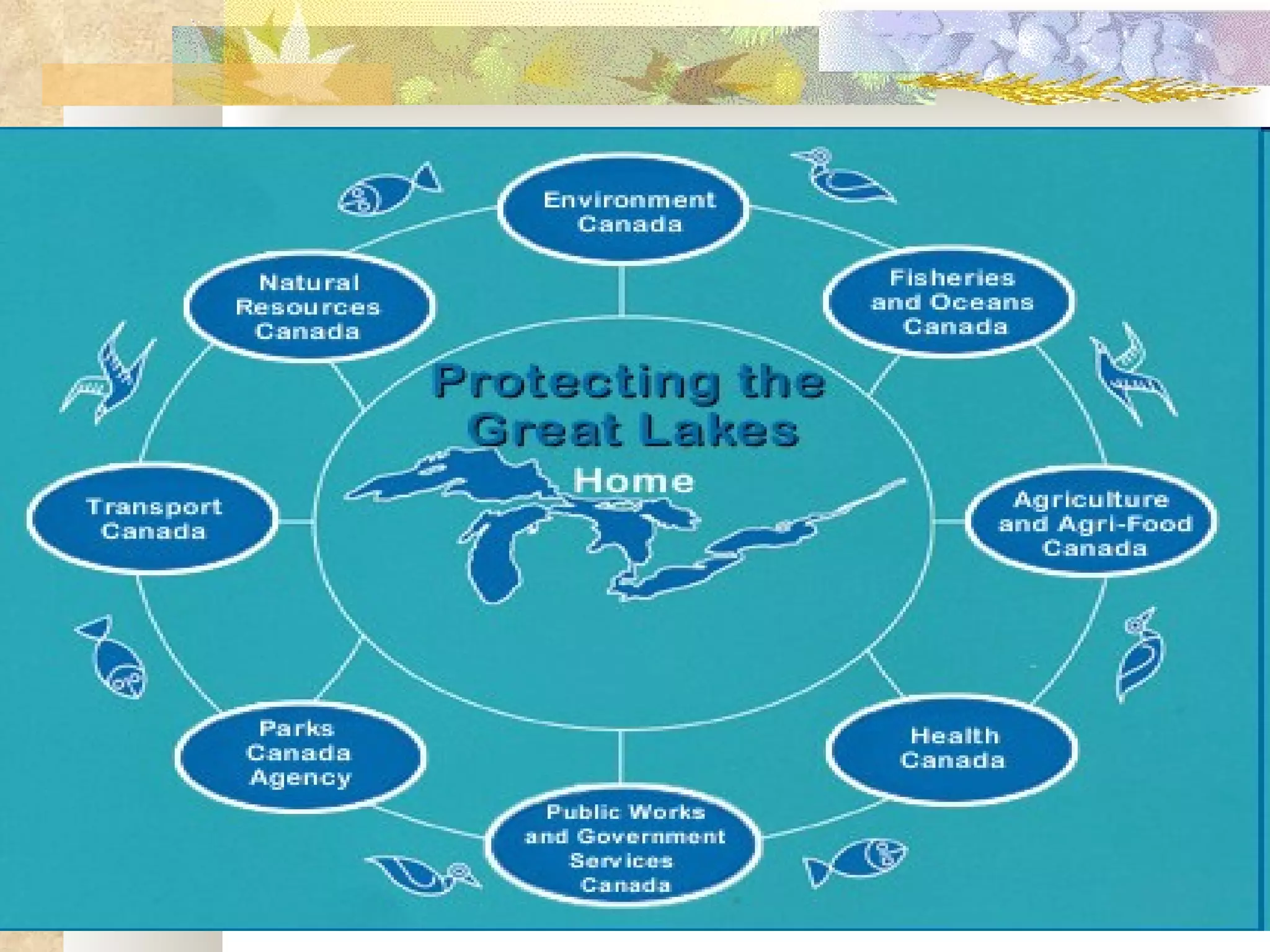 Environment Canada

Natural Resources Canada

Fisheries and Oceans Canada

Protecting the Great Lakes

Home

Transport Canada

Agriculture and Agri-Food Canada

Parks Canada Agency

Health Canada

Public Works and Government Services Canada